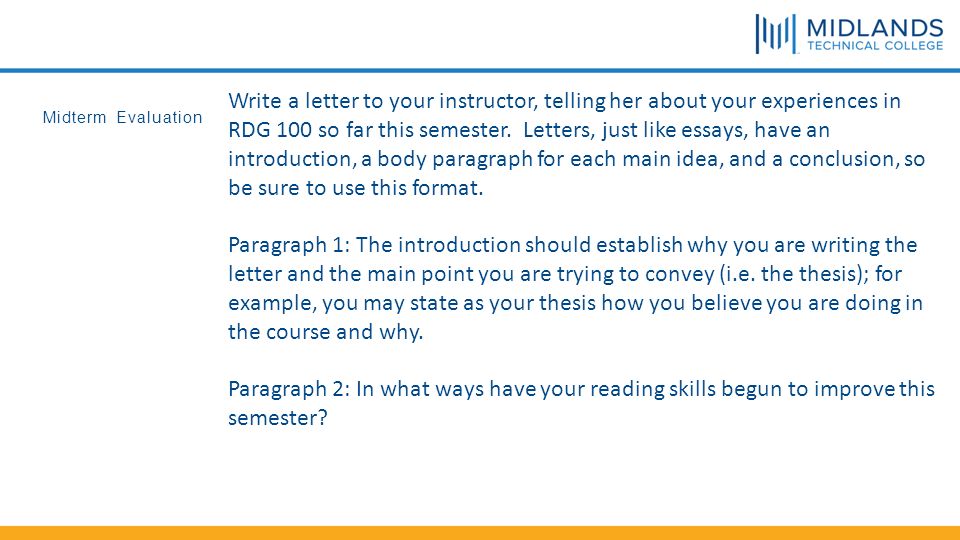 MIDLANDS
TECHNICAL COLLEGE

Midterm Evaluation

Write a letter to your instructor, telling her about your experiences in RDG 100 so far this semester. Letters, just like essays, have an introduction, a body paragraph for each main idea, and a conclusion, so be sure to use this format.

Paragraph 1: The introduction should establish why you are writing the letter and the main point you are trying to convey (i.e. the thesis); for example, you may state as your thesis how you believe you are doing in the course and why.

Paragraph 2: In what ways have your reading skills begun to improve this semester?